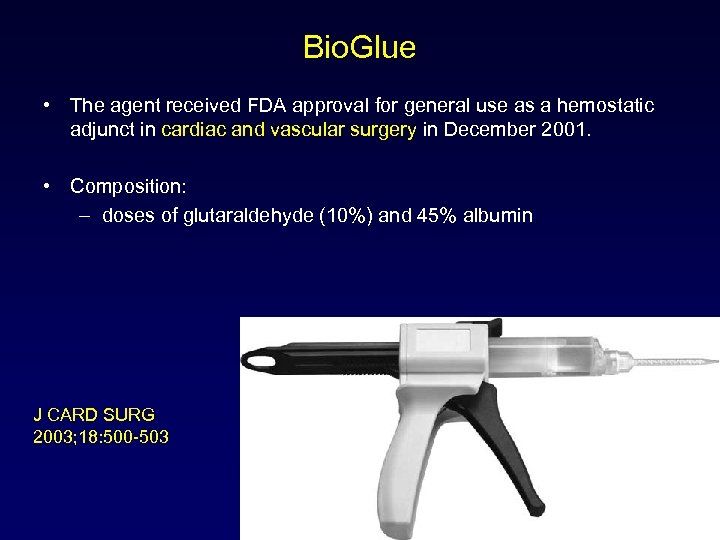 BioGlue

• The agent received FDA approval for general use as a hemostatic adjunct in cardiac and vascular surgery in December 2001.

• Composition:
– doses of glutaraldehyde (10%) and 45% albumin

J CARD SURG
2003;18:500-503